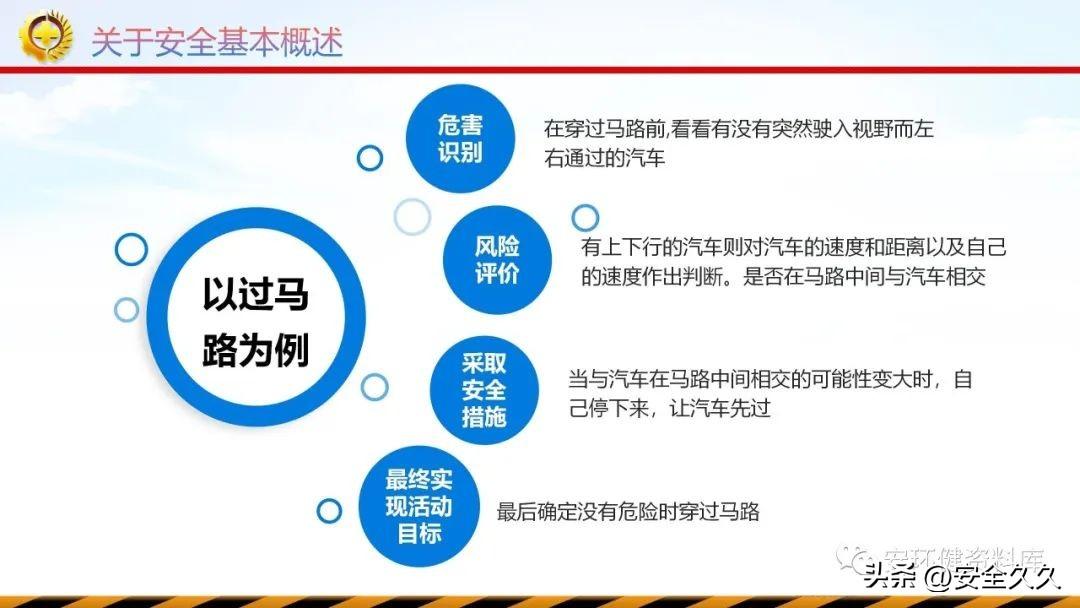 关于安全基本概述

以过马路为例

危害识别

在穿过马路前,看看有没有突然驶入视野而左右通过的汽车

风险评价

有上下行的汽车则对汽车的速度和距离以及自己的速度作出判断。是否在马路中间与汽车相交

采取安全措施

当与汽车在马路中间相交的可能性变大时，自己停下来，让汽车先过

最终实现活动目标

最后确定没有危险时穿过马路

安环健资料库

头条 @安全久久